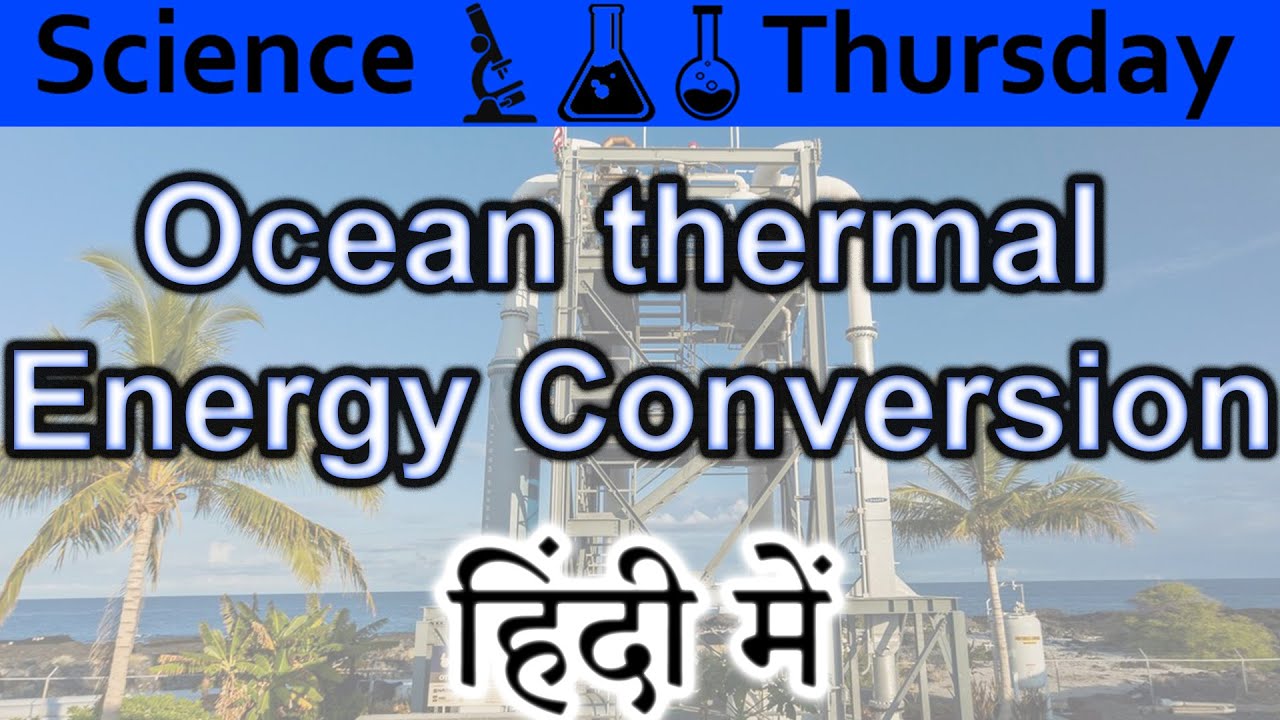 Science Thursday

Ocean thermal Energy Conversion

हिंदी में